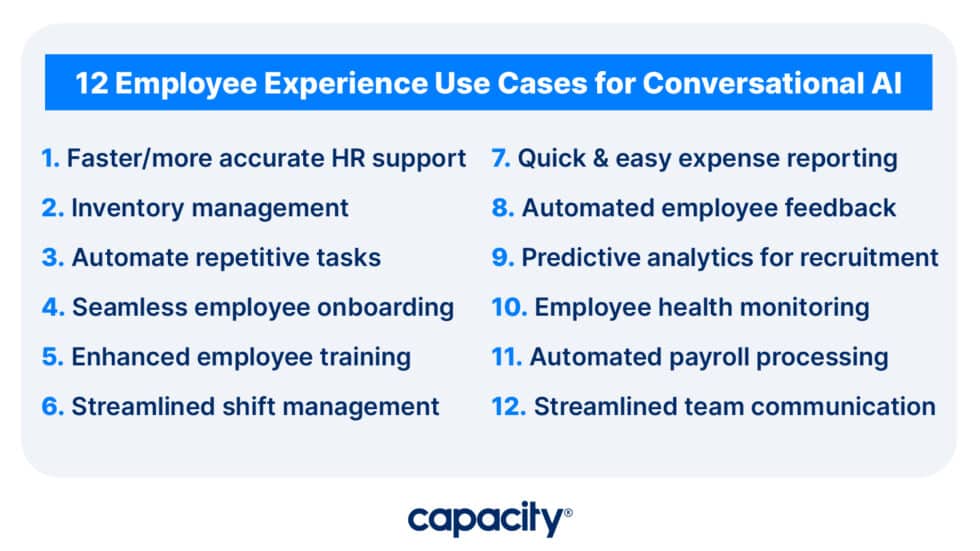 12 Employee Experience Use Cases for Conversational AI

1. Faster/more accurate HR support
2. Inventory management
3. Automate repetitive tasks
4. Seamless employee onboarding
5. Enhanced employee training
6. Streamlined shift management

7. Quick & easy expense reporting
8. Automated employee feedback
9. Predictive analytics for recruitment
10. Employee health monitoring
11. Automated payroll processing
12. Streamlined team communication

capacity®